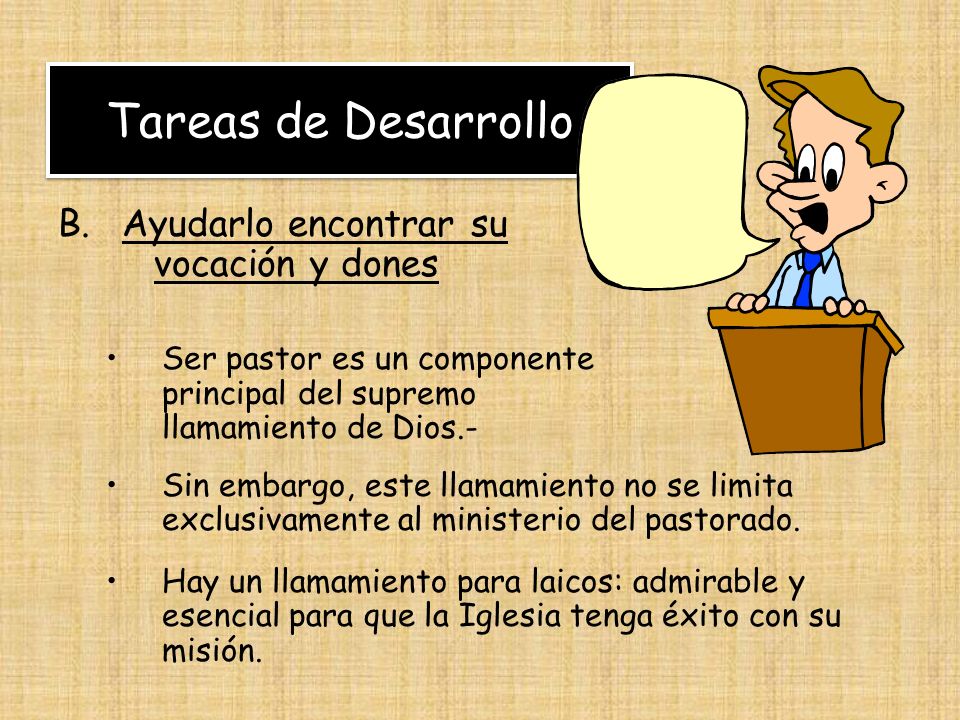 Tareas de Desarrollo

B. Ayudarlo encontrar su vocación y dones

• Ser pastor es un componente principal del supremo llamamiento de Dios.-

• Sin embargo, este llamamiento no se limita exclusivamente al ministerio del pastorado.

• Hay un llamamiento para laicos: admirable y esencial para que la Iglesia tenga éxito con su misión.